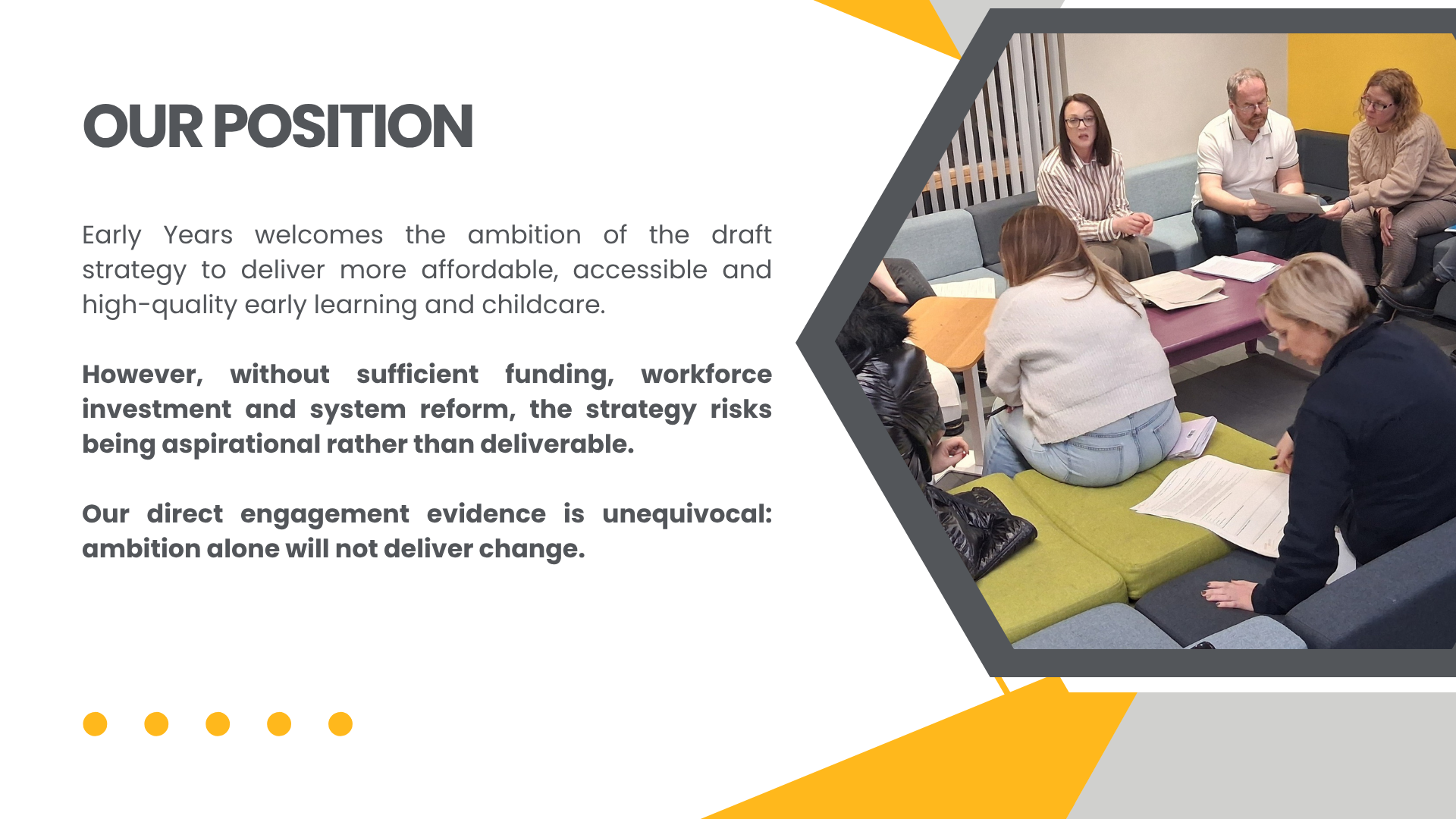 OUR POSITION

Early Years welcomes the ambition of the draft strategy to deliver more affordable, accessible and high-quality early learning and childcare.

However, without sufficient funding, workforce investment and system reform, the strategy risks being aspirational rather than deliverable.

Our direct engagement evidence is unequivocal: ambition alone will not deliver change.